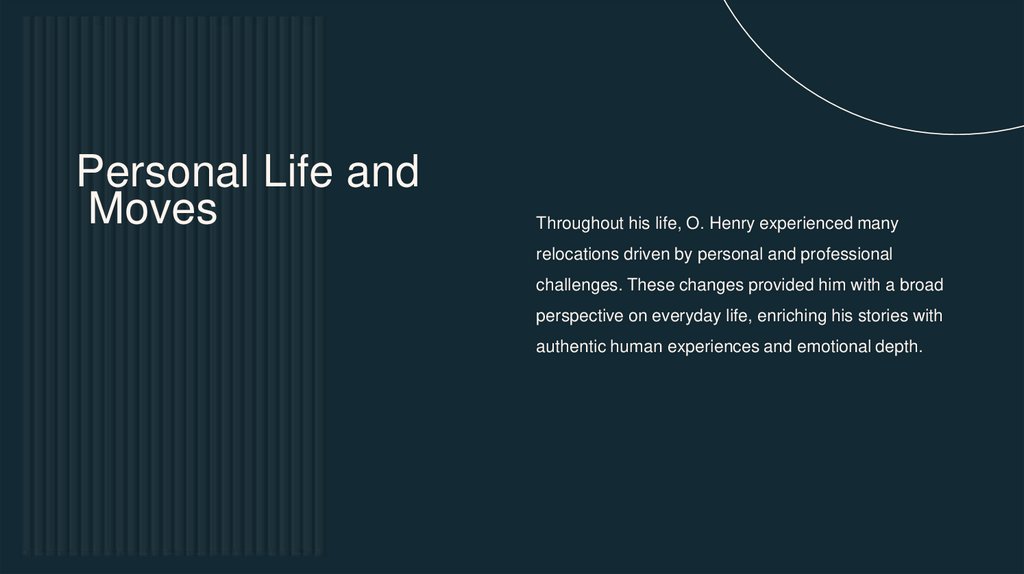 Personal Life and Moves

Throughout his life, O. Henry experienced many relocations driven by personal and professional challenges. These changes provided him with a broad perspective on everyday life, enriching his stories with authentic human experiences and emotional depth.